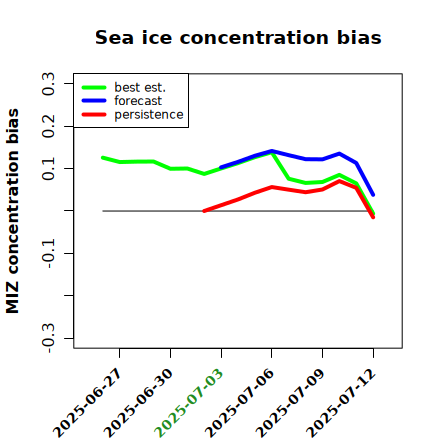 Sea ice concentration bias

best est.
forecast
persistence

MIZ concentration bias

0.3
0.2
0.1
-0.1
-0.3

2025-06-27
2025-06-30
2025-07-03
2025-07-06
2025-07-09
2025-07-12